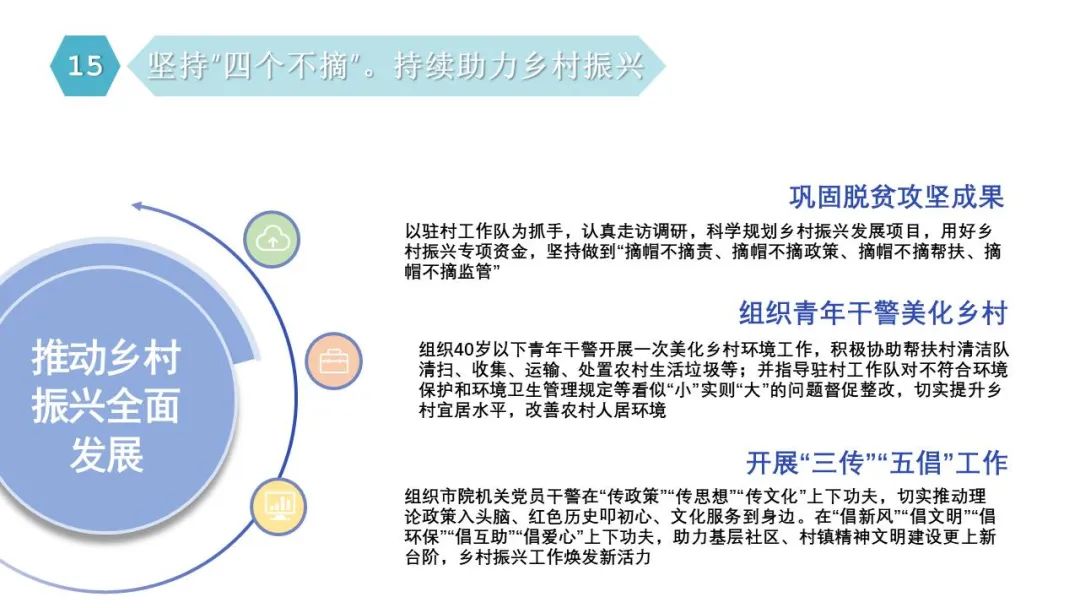 15 坚持“四个不摘”。持续助力乡村振兴

推动乡村振兴全面发展

巩固脱贫攻坚成果

以驻村工作队为抓手，认真走访调研，科学规划乡村振兴发展项目，用好乡村振兴专项资金，坚持做到“摘帽不摘责、摘帽不摘政策、摘帽不摘帮扶、摘帽不摘监管”

组织青年干警美化乡村

组织40岁以下青年干警开展一次美化乡村环境工作，积极协助帮扶村清洁队清扫、收集、运输、处置农村生活垃圾等；并指导驻村工作队对不符合环境保护和环境卫生管理规定等看似“小”实则“大”的问题督促整改，切实提升乡村宜居水平，改善农村人居环境

开展“三传”“五倡”工作

组织市院机关党员干警在“传政策”“传思想”“传文化”上下功夫，切实推动理论政策入头脑、红色历史叩初心、文化服务到身边。在“倡新风”“倡文明”“倡环保”“倡互助”“倡爱心”上下功夫，助力基层社区、村镇精神文明建设更上新台阶，乡村振兴工作焕发新活力